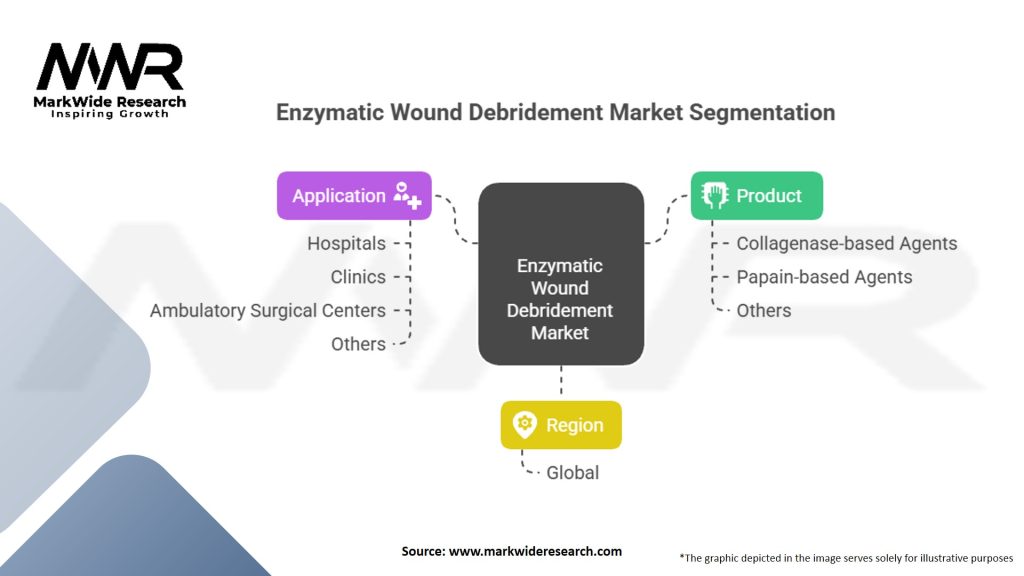 MWR
MarkWide Research
Inspiring Growth

Enzymatic Wound Debridement Market Segmentation

Application
Hospitals
Clinics
Ambulatory Surgical Centers
Others

Enzymatic Wound Debridement Market

Product
Collagenase-based Agents
Papain-based Agents
Others

Region
Global

Source: www.markwideresearch.com

*The graphic depicted in the image serves solely for illustrative purposes